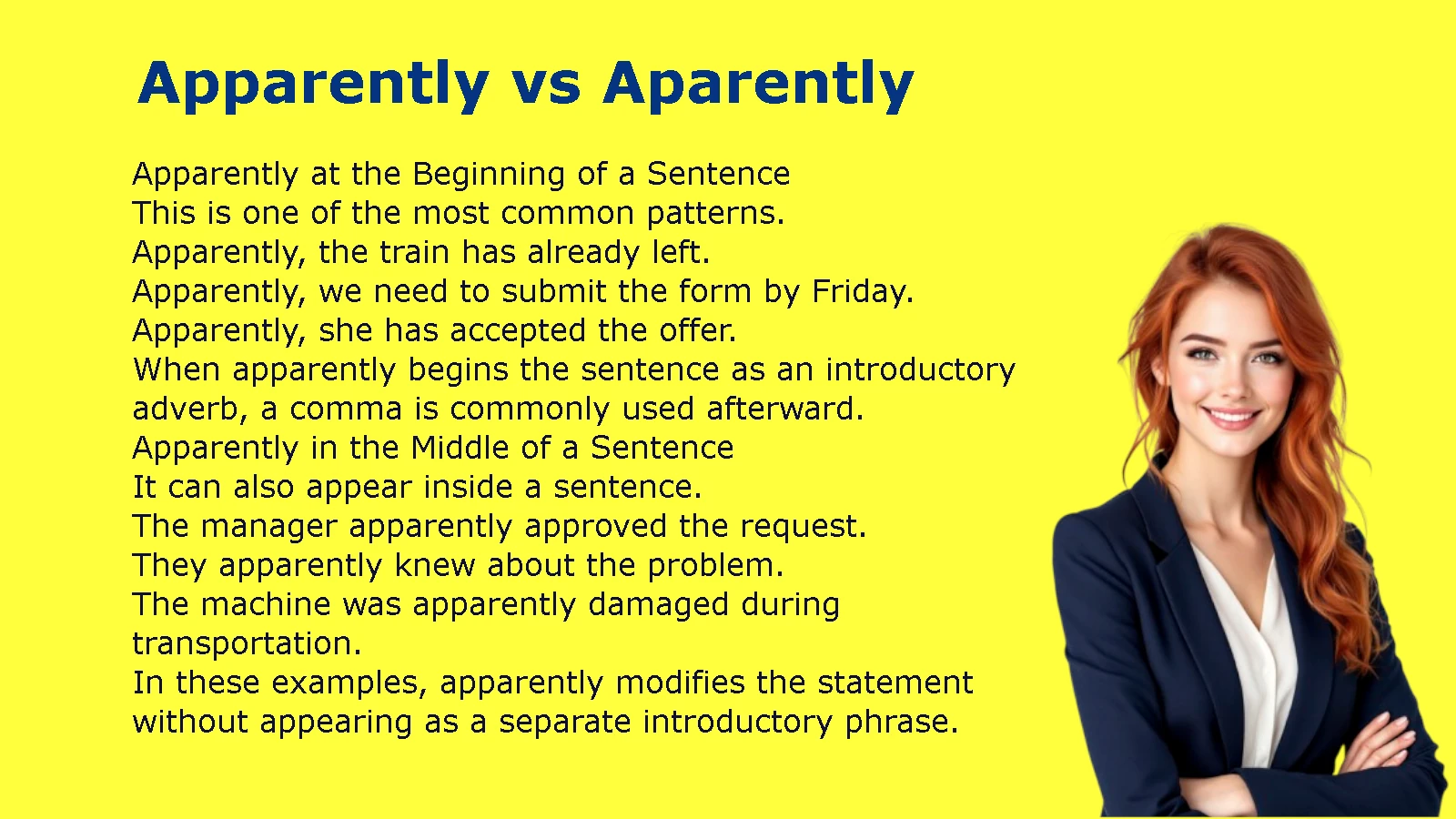 Apparently vs Aparently

Apparently at the Beginning of a Sentence
This is one of the most common patterns.
Apparently, the train has already left.
Apparently, we need to submit the form by Friday.
Apparently, she has accepted the offer.
When apparently begins the sentence as an introductory adverb, a comma is commonly used afterward.
Apparently in the Middle of a Sentence
It can also appear inside a sentence.
The manager apparently approved the request.
They apparently knew about the problem.
The machine was apparently damaged during transportation.
In these examples, apparently modifies the statement without appearing as a separate introductory phrase.